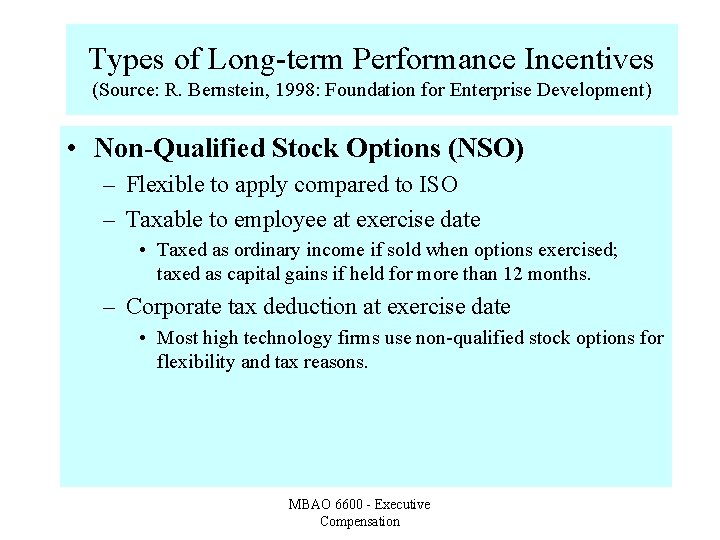 Types of Long-term Performance Incentives
(Source: R. Bernstein, 1998: Foundation for Enterprise Development)

• Non-Qualified Stock Options (NSO)
– Flexible to apply compared to ISO
– Taxable to employee at exercise date
• Taxed as ordinary income if sold when options exercised; taxed as capital gains if held for more than 12 months.
– Corporate tax deduction at exercise date
• Most high technology firms use non-qualified stock options for flexibility and tax reasons.

MBAO 6600 - Executive Compensation